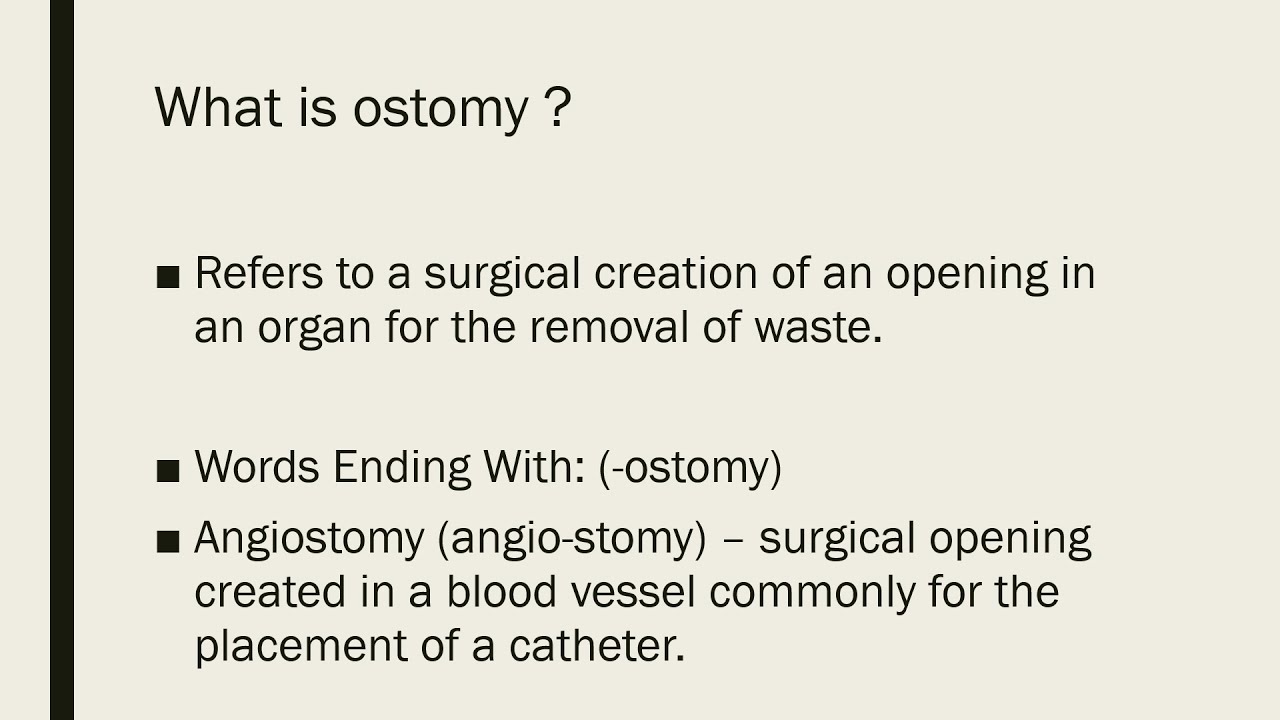 What is ostomy ?

■ Refers to a surgical creation of an opening in an organ for the removal of waste.

■ Words Ending With: (-ostomy)

■ Angiostomy (angio-stomy) – surgical opening created in a blood vessel commonly for the placement of a catheter.